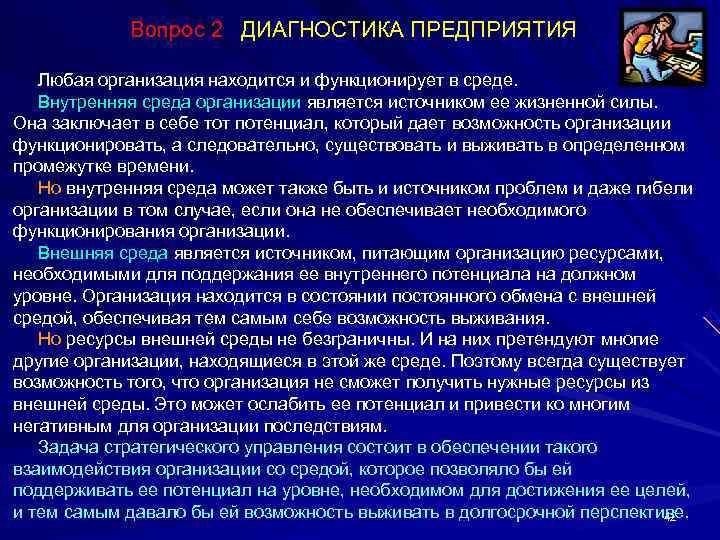 Вопрос 2 ДИАГНОСТИКА ПРЕДПРИЯТИЯ

Любая организация находится и функционирует в среде.

Внутренняя среда организации является источником ее жизненной силы. Она заключает в себе тот потенциал, который дает возможность организации функционировать, а следовательно, существовать и выживать в определенном промежутке времени.

Но внутренняя среда может также быть и источником проблем и даже гибели организации в том случае, если она не обеспечивает необходимого функционирования организации.

Внешняя среда является источником, питающим организацию ресурсами, необходимыми для поддержания ее внутреннего потенциала на должном уровне. Организация находится в состоянии постоянного обмена с внешней средой, обеспечивая тем самым себе возможность выживания.

Но ресурсы внешней среды не безграничны. И на них претендуют многие другие организации, находящиеся в этой же среде. Поэтому всегда существует возможность того, что организация не сможет получить нужные ресурсы из внешней среды. Это может ослабить ее потенциал и привести ко многим негативным для организации последствиям.

Задача стратегического управления состоит в обеспечении такого взаимодействия организации со средой, которое позволяло бы ей поддерживать ее потенциал на уровне, необходимом для достижения ее целей, и тем самым давало бы ей возможность выживать в долгосрочной перспективе.

42